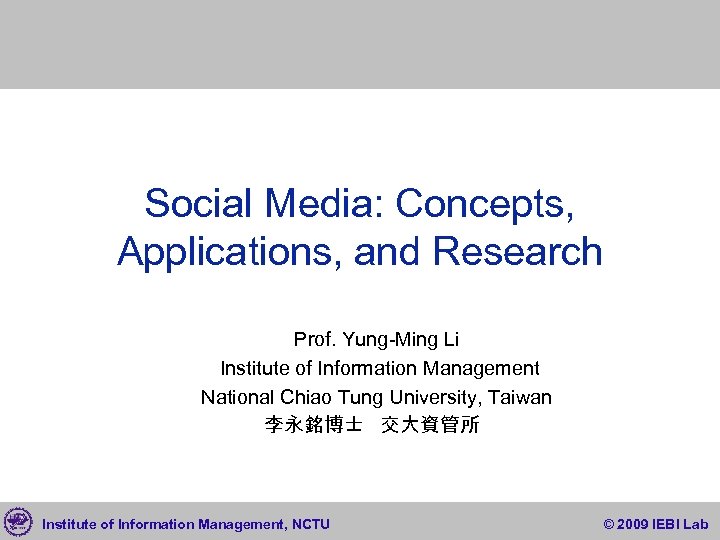 Social Media: Concepts, Applications, and Research

Prof. Yung-Ming Li
Institute of Information Management
National Chiao Tung University, Taiwan
李永銘博士 交大資管所

Institute of Information Management, NCTU
© 2009 IEBI Lab